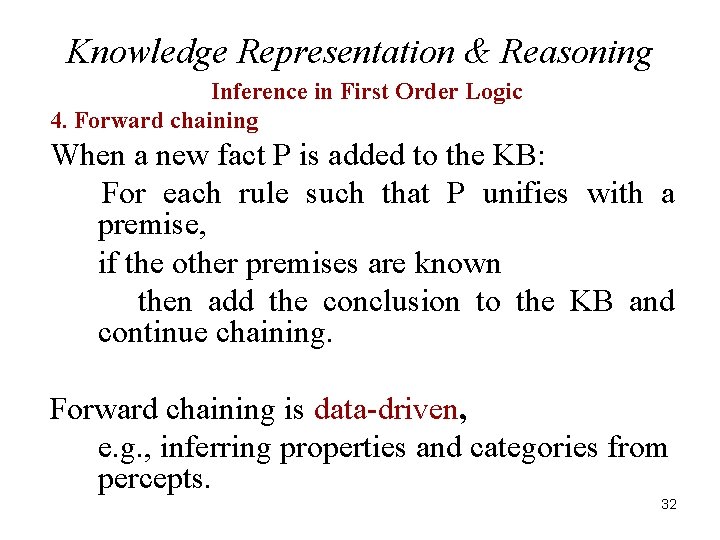 Knowledge Representation & Reasoning

Inference in First Order Logic

4. Forward chaining

When a new fact P is added to the KB:

For each rule such that P unifies with a premise,

if the other premises are known

then add the conclusion to the KB and continue chaining.

Forward chaining is data-driven,

e.g., inferring properties and categories from percepts.

32